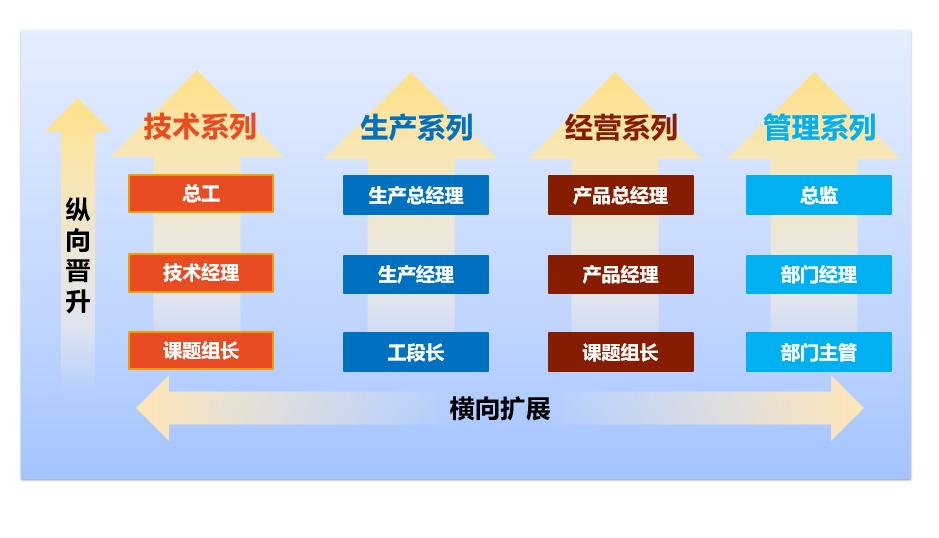 纵向晋升

技术系列
总工
技术经理
课题组长

生产系列
生产总经理
生产经理
工段长

经营系列
产品总经理
产品经理
课题组长

管理系列
总监
部门经理
部门主管

横向扩展